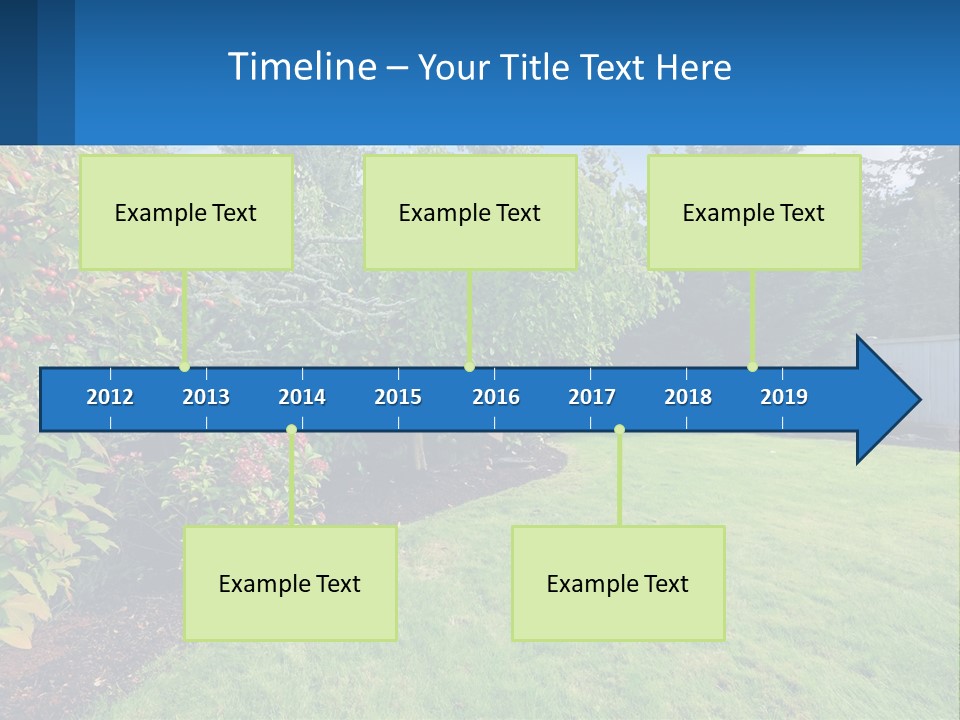 Timeline – Your Title Text Here

Example Text

Example Text

Example Text

2012 2013 2014 2015 2016 2017 2018 2019

Example Text

Example Text